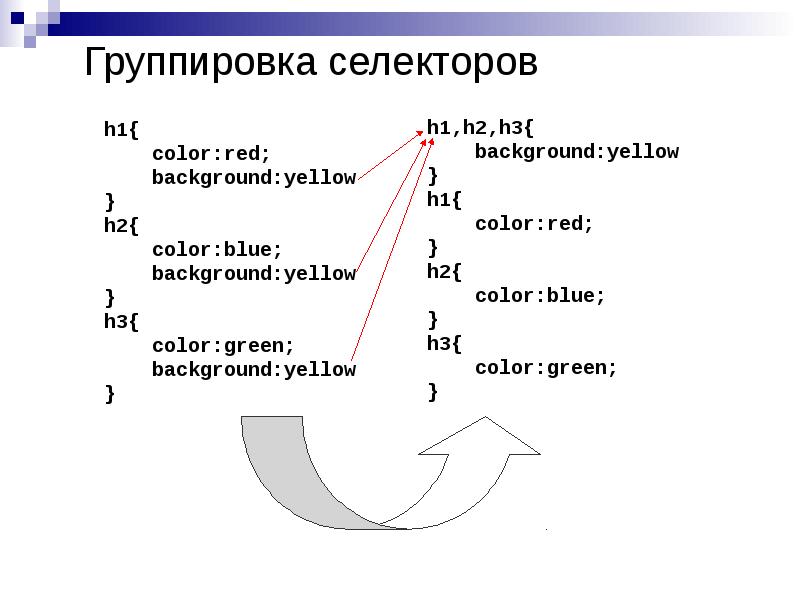 Группировка селекторов

h1{
    color:red;
    background:yellow
}
h2{
    color:blue;
    background:yellow
}
h3{
    color:green;
    background:yellow
}

h1,h2,h3{
    background:yellow
}
h1{
    color:red;
}
h2{
    color:blue;
}
h3{
    color:green;
}